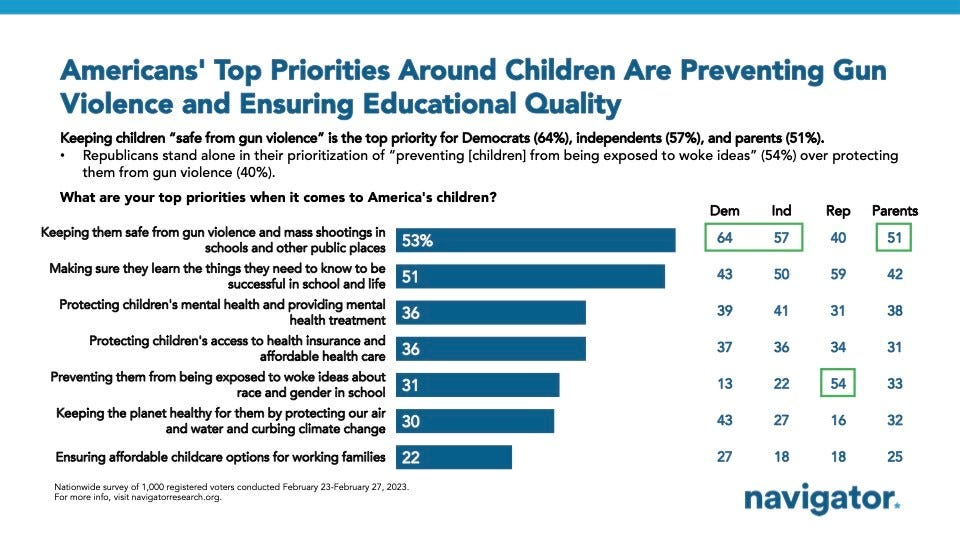 Americans' Top Priorities Around Children Are Preventing Gun Violence and Ensuring Educational Quality

Keeping children "safe from gun violence" is the top priority for Democrats (64%), independents (57%), and parents (51%).

• Republicans stand alone in their prioritization of "preventing [children] from being exposed to woke ideas" (54%) over protecting them from gun violence (40%).

What are your top priorities when it comes to America's children?

| | | Dem | Ind | Rep | Parents |
|---|---|---|---|---|---|
| Keeping them safe from gun violence and mass shootings in schools and other public places | 53% | 64 | 57 | 40 | 51 |
| Making sure they learn the things they need to know to be successful in school and life | 51 | 43 | 50 | 59 | 42 |
| Protecting children's mental health and providing mental health treatment | 36 | 39 | 41 | 31 | 38 |
| Protecting children's access to health insurance and affordable health care | 36 | 37 | 36 | 34 | 31 |
| Preventing them from being exposed to woke ideas about race and gender in school | 31 | 13 | 22 | 54 | 33 |
| Keeping the planet healthy for them by protecting our air and water and curbing climate change | 30 | 43 | 27 | 16 | 32 |
| Ensuring affordable childcare options for working families | 22 | 27 | 18 | 18 | 25 |

Nationwide survey of 1,000 registered voters conducted February 23-February 27, 2023.
For more info, visit navigatorresearch.org.

navigator.